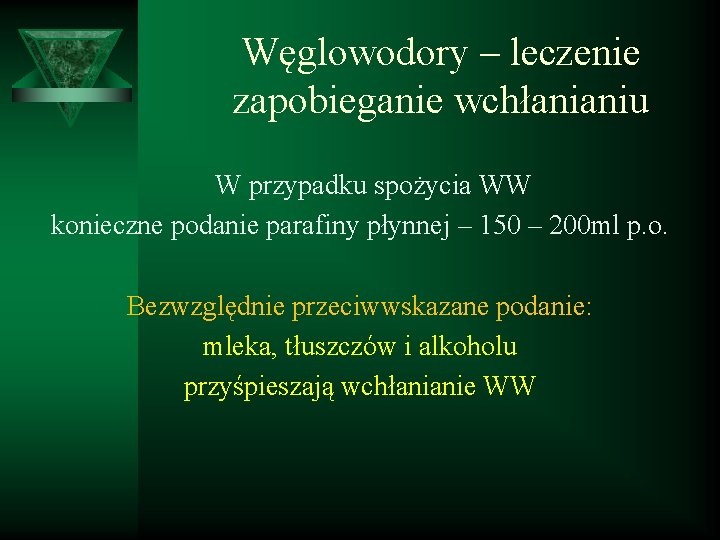 Węglowodory – leczenie zapobieganie wchłanianiu

W przypadku spożycia WW
konieczne podanie parafiny płynnej – 150 – 200ml p.o.

Bezwzględnie przeciwwskazane podanie:
mleka, tłuszczów i alkoholu
przyśpieszają wchłanianie WW